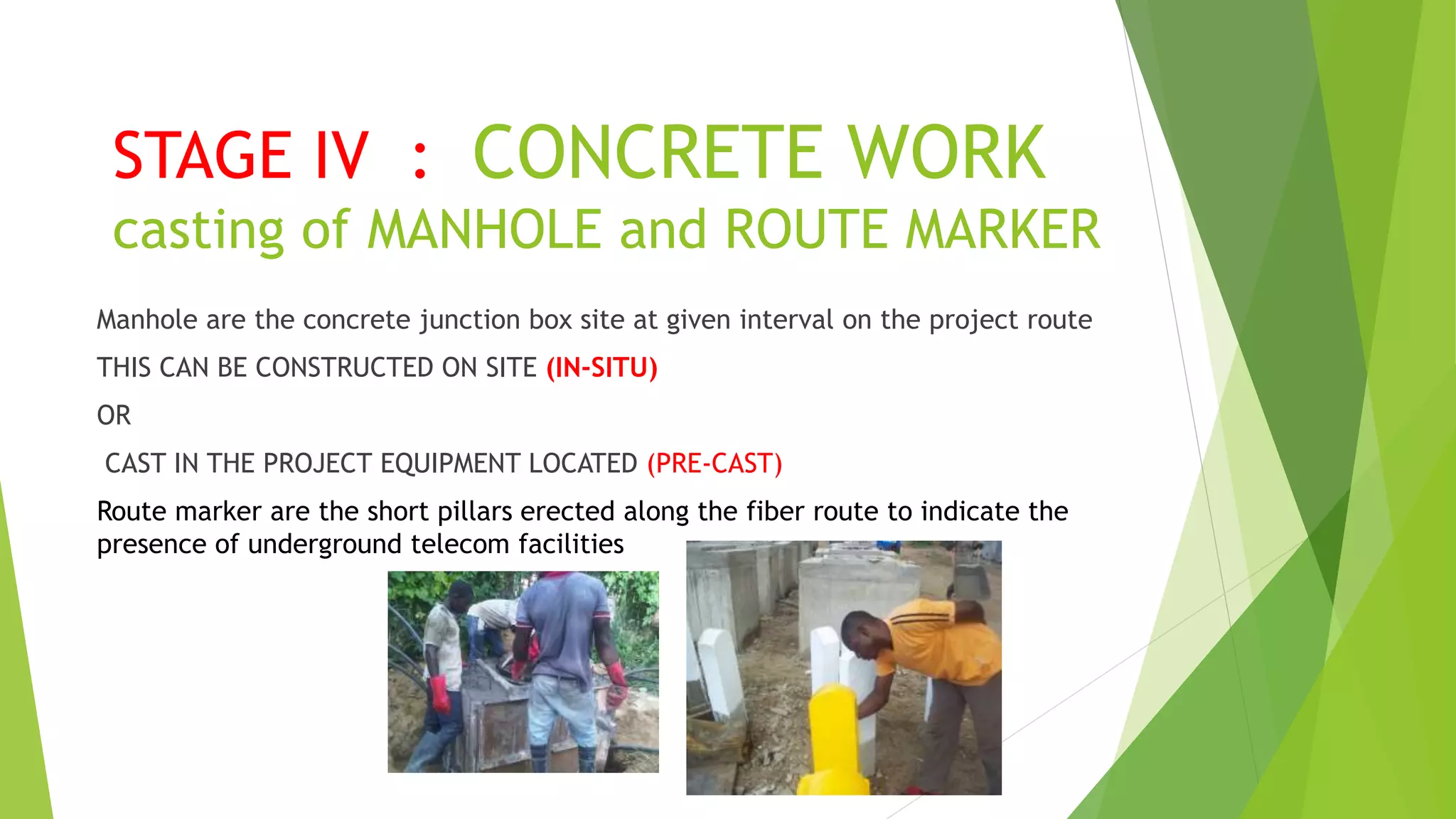 STAGE IV : CONCRETE WORK
casting of MANHOLE and ROUTE MARKER

Manhole are the concrete junction box site at given interval on the project route

THIS CAN BE CONSTRUCTED ON SITE (IN-SITU)

OR

CAST IN THE PROJECT EQUIPMENT LOCATED (PRE-CAST)

Route marker are the short pillars erected along the fiber route to indicate the presence of underground telecom facilities